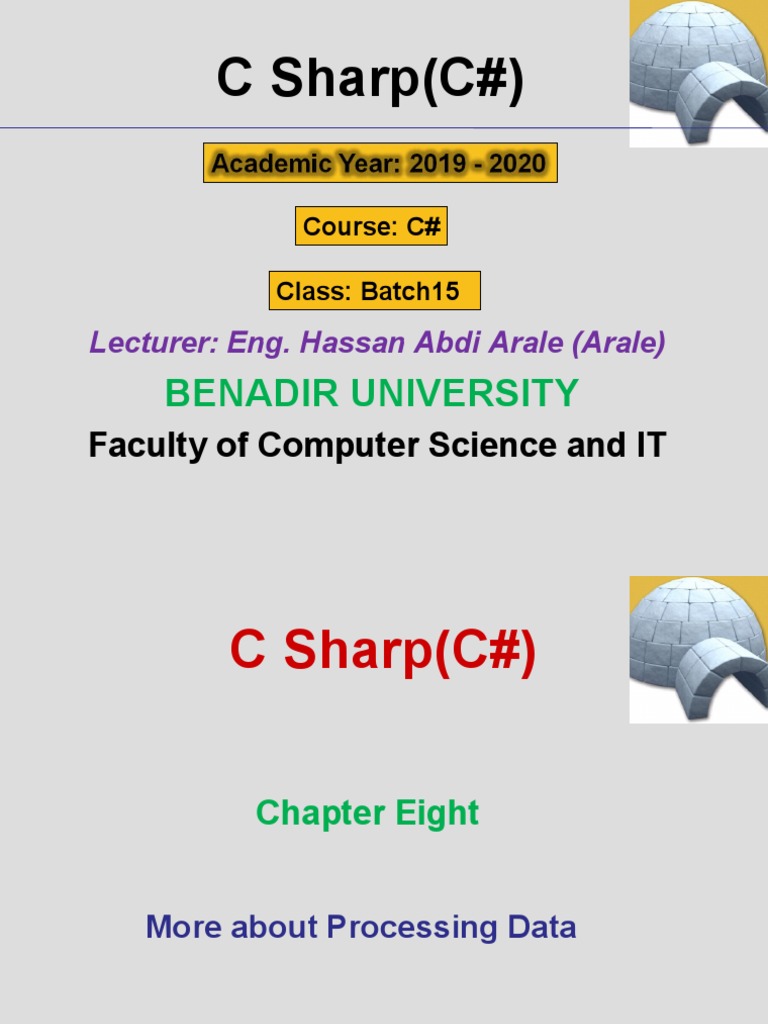 C Sharp(C#)

Academic Year: 2019 - 2020

Course: C#

Class: Batch15

Lecturer: Eng. Hassan Abdi Arale (Arale)

BENADIR UNIVERSITY

Faculty of Computer Science and IT

C Sharp(C#)

Chapter Eight

More about Processing Data